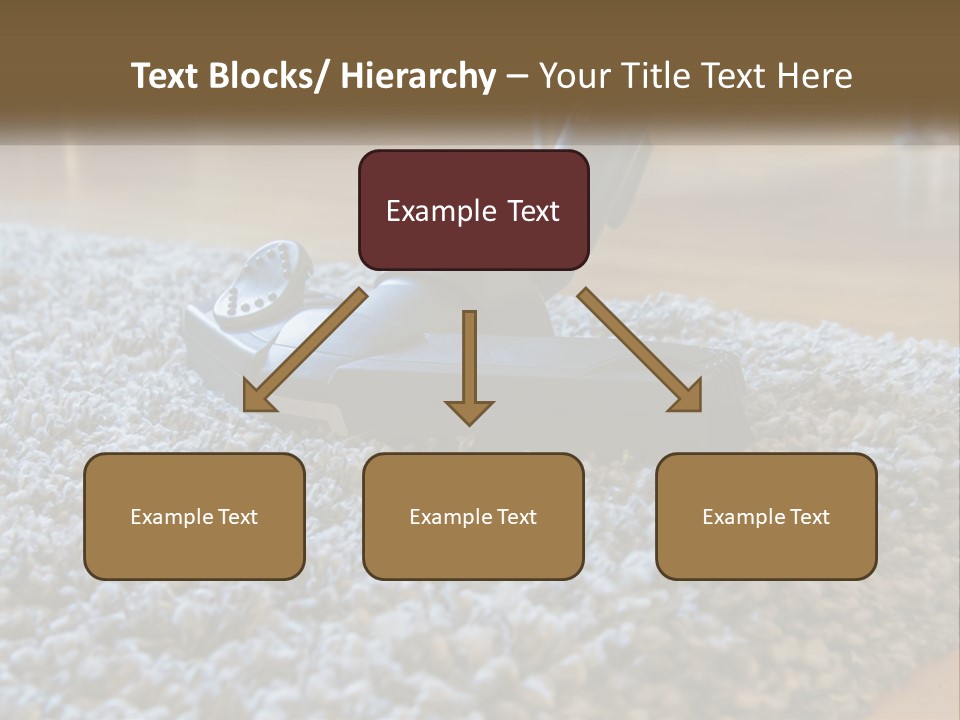 Text Blocks/ Hierarchy – Your Title Text Here

Example Text

Example Text

Example Text

Example Text